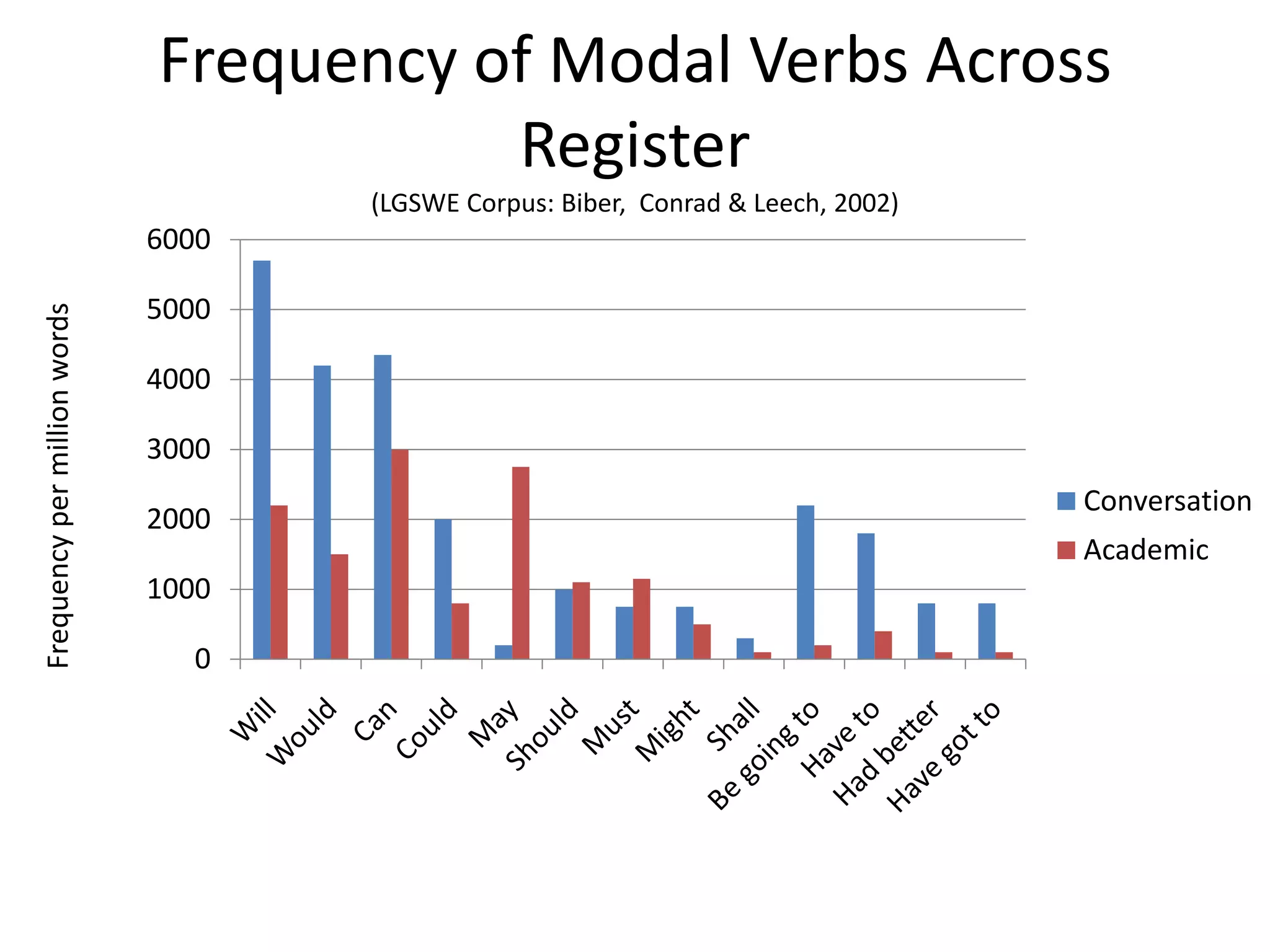 Frequency of Modal Verbs Across Register

(LGSWE Corpus: Biber, Conrad & Leech, 2002)

Frequency per million words

6000
5000
4000
3000
2000
1000
0

Will
Would
Can
Could
May
Should
Must
Might
Shall
Be going to
Have to
Had better
Have got to

Conversation
Academic